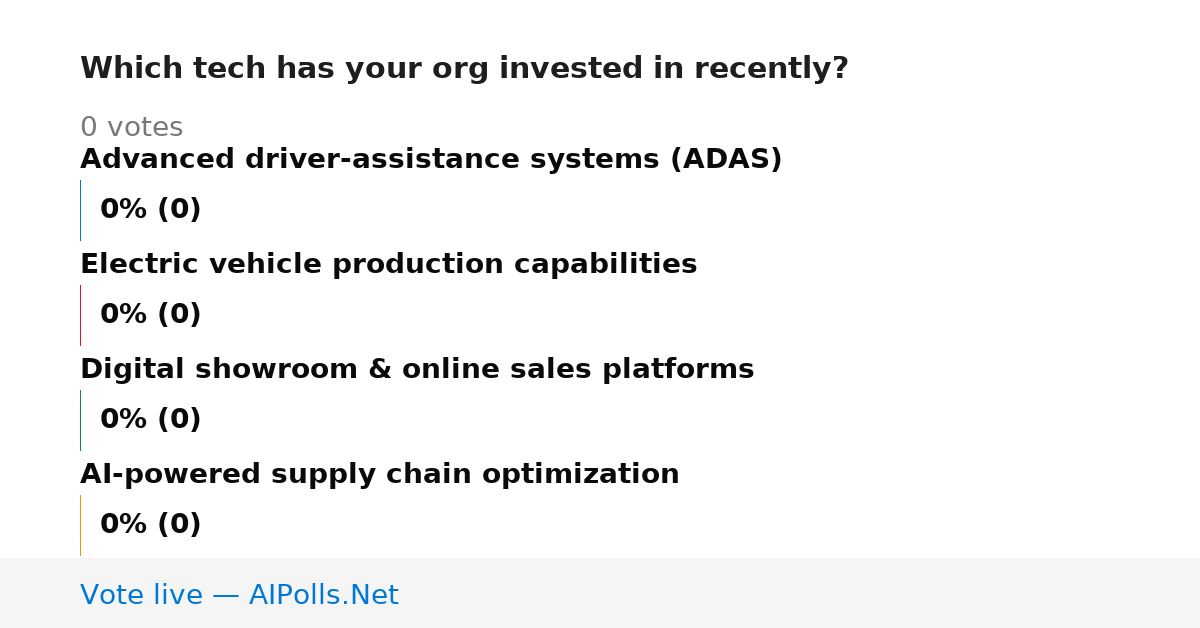 Which tech has your org invested in recently?

0 votes

Advanced driver-assistance systems (ADAS)

0% (0)

Electric vehicle production capabilities

0% (0)

Digital showroom & online sales platforms

0% (0)

AI-powered supply chain optimization

0% (0)

Vote live — AIPolls.Net